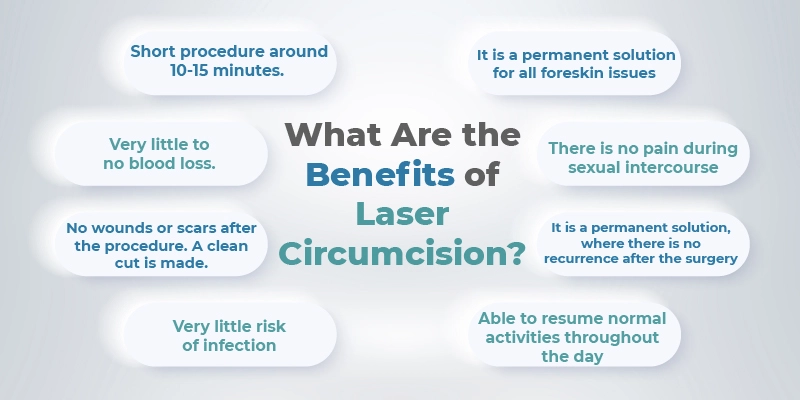 What Are the Benefits of Laser Circumcision?

Short procedure around 10-15 minutes.

Very little to no blood loss.

No wounds or scars after the procedure. A clean cut is made.

Very little risk of infection

It is a permanent solution for all foreskin issues

There is no pain during sexual intercourse

It is a permanent solution, where there is no recurrence after the surgery

Able to resume normal activities throughout the day